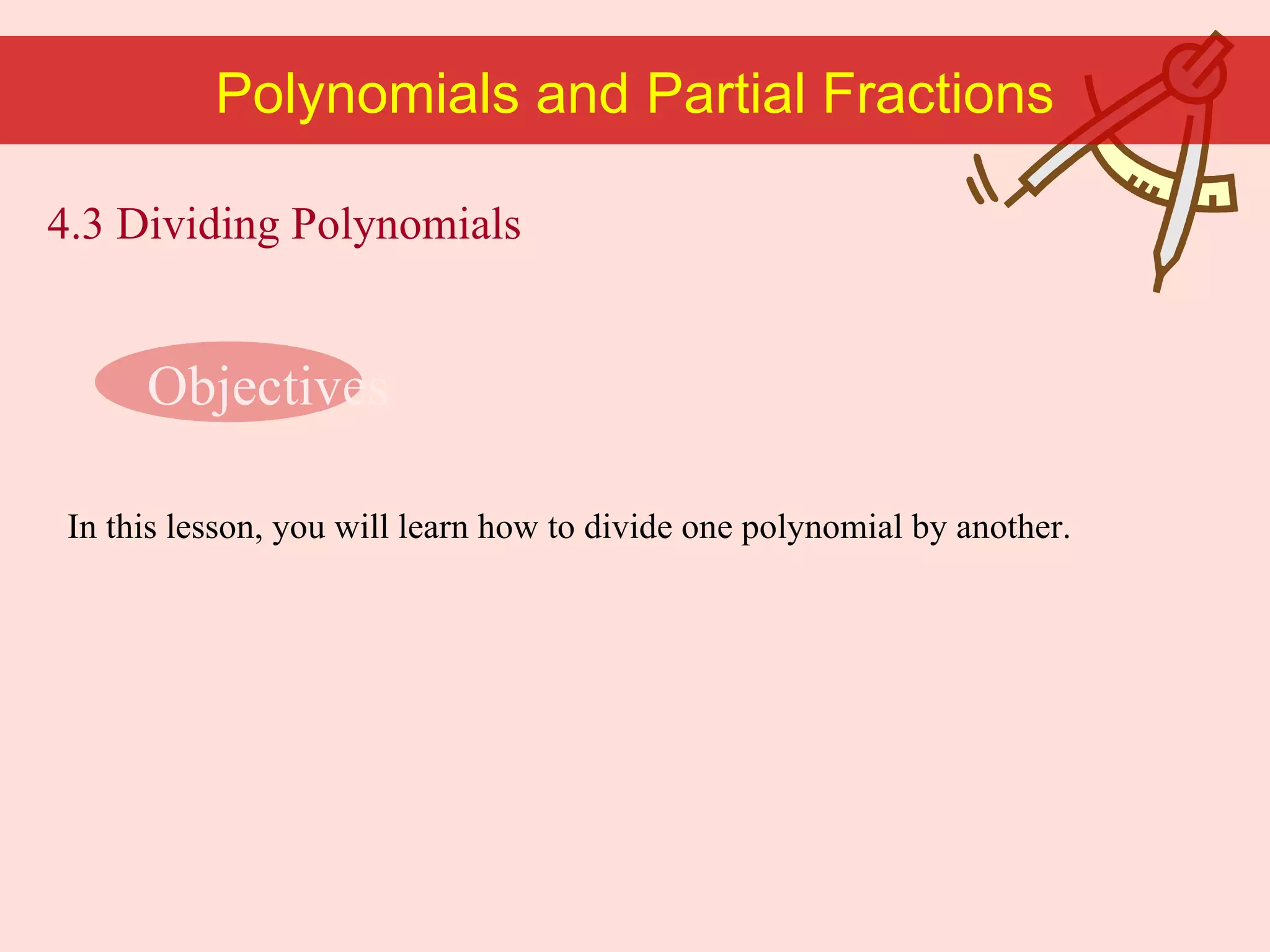 Polynomials and Partial Fractions

4.3 Dividing Polynomials

Objectives

In this lesson, you will learn how to divide one polynomial by another.